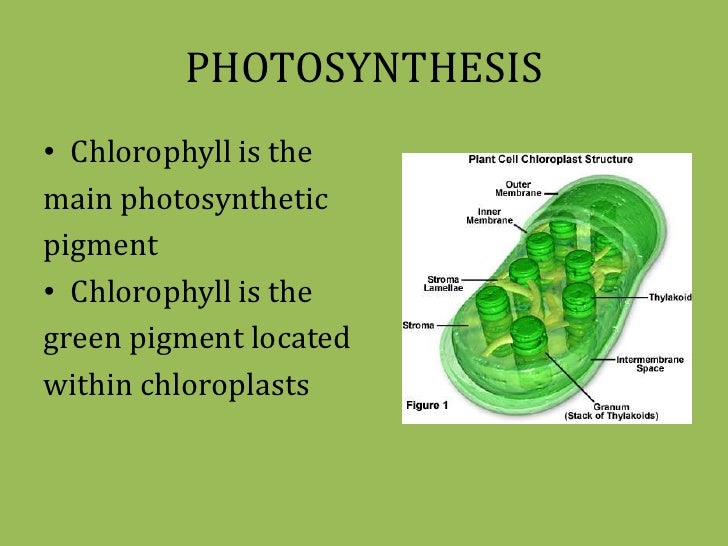 PHOTOSYNTHESIS

• Chlorophyll is the main photosynthetic pigment
• Chlorophyll is the green pigment located within chloroplasts

Plant Cell Chloroplast Structure

Outer Membrane
Inner Membrane
Stroma Lamellae
Stroma
Thylakoid
Intermembrane Space
Granum (Stack of Thylakoids)
Figure 1